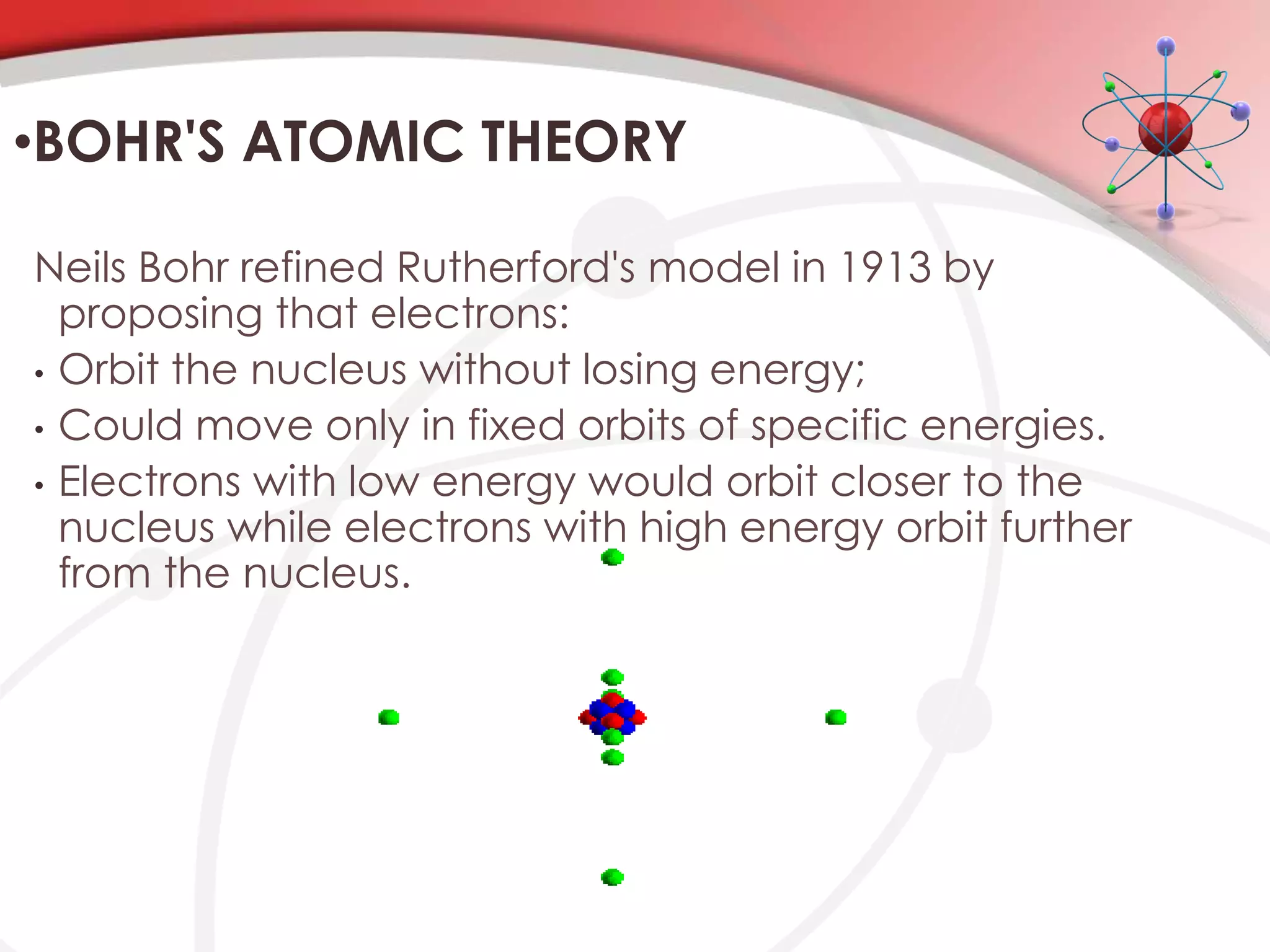 •BOHR'S ATOMIC THEORY

Neils Bohr refined Rutherford's model in 1913 by proposing that electrons:

• Orbit the nucleus without losing energy;
• Could move only in fixed orbits of specific energies.
• Electrons with low energy would orbit closer to the nucleus while electrons with high energy orbit further from the nucleus.